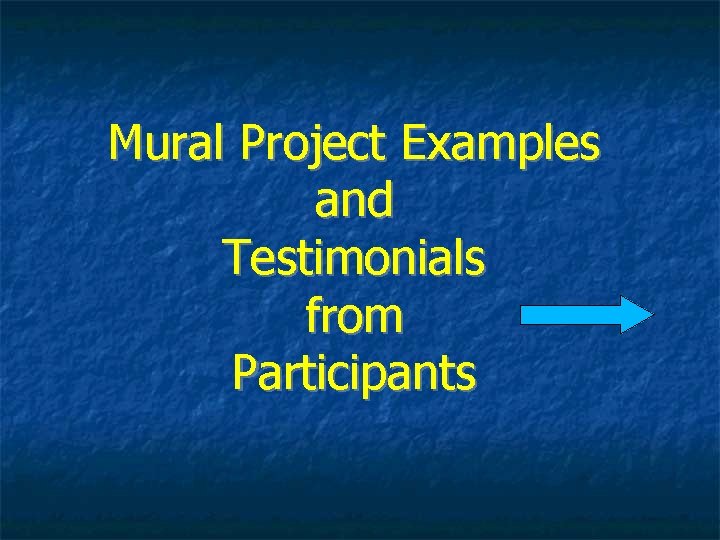 Mural Project Examples
and
Testimonials
from
Participants